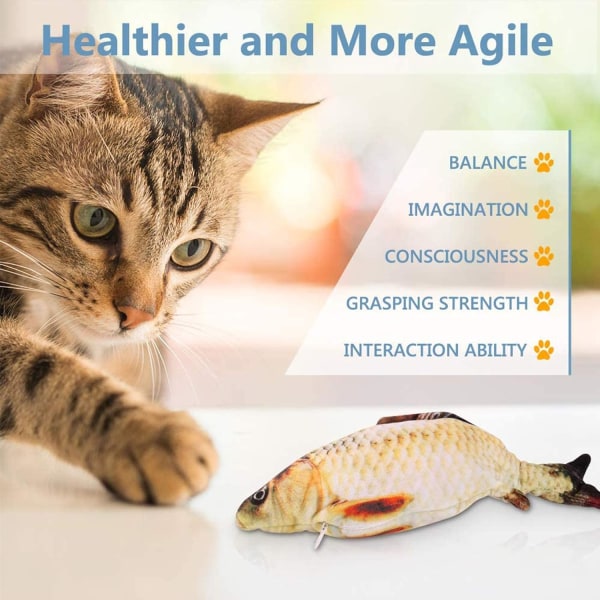 Healthier and More Agile

BALANCE

IMAGINATION

CONSCIOUSNESS

GRASPING STRENGTH

INTERACTION ABILITY